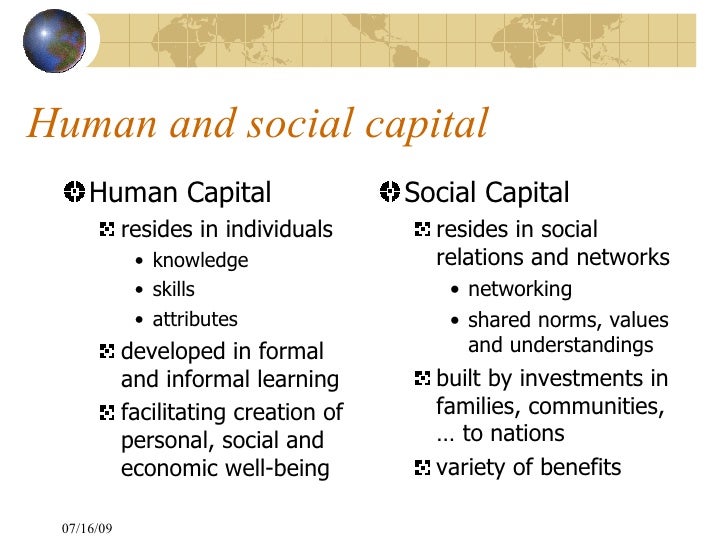 Human and social capital

Human Capital
resides in individuals
• knowledge
• skills
• attributes
developed in formal and informal learning
facilitating creation of personal, social and economic well-being

Social Capital
resides in social relations and networks
• networking
• shared norms, values and understandings
built by investments in families, communities, … to nations
variety of benefits

07/16/09